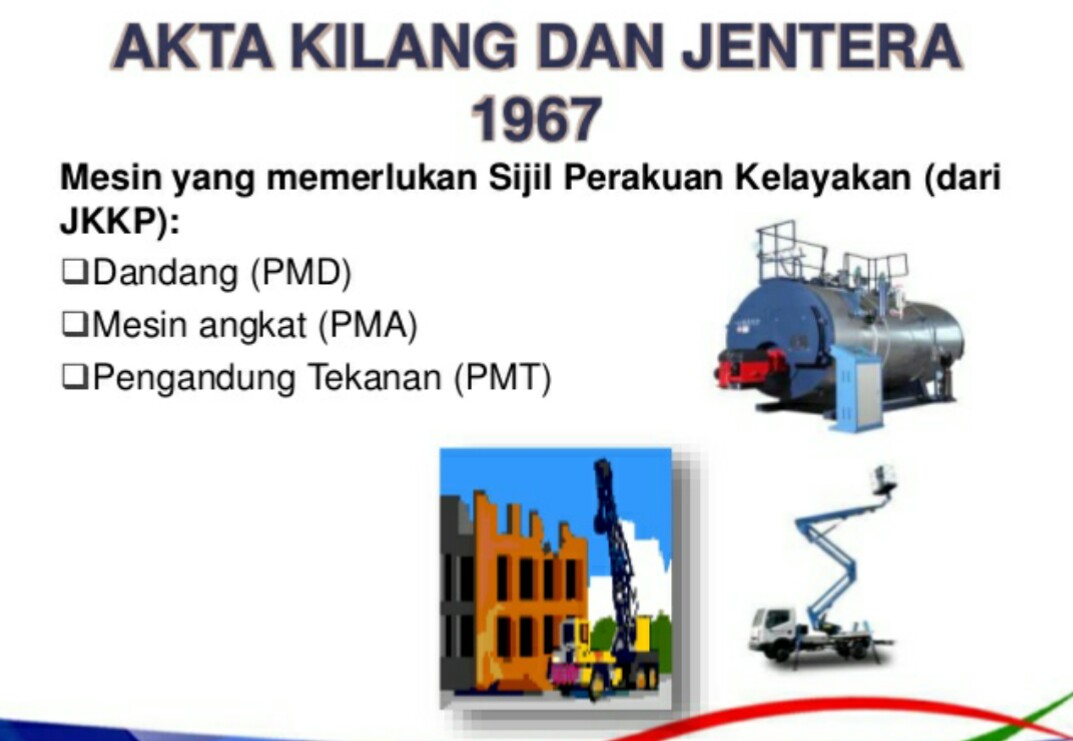 AKTA KILANG DAN JENTERA 1967

Mesin yang memerlukan Sijil Perakuan Kelayakan (dari JKKP):

❑Dandang (PMD)
❑Mesin angkat (PMA)
❑Pengandung Tekanan (PMT)